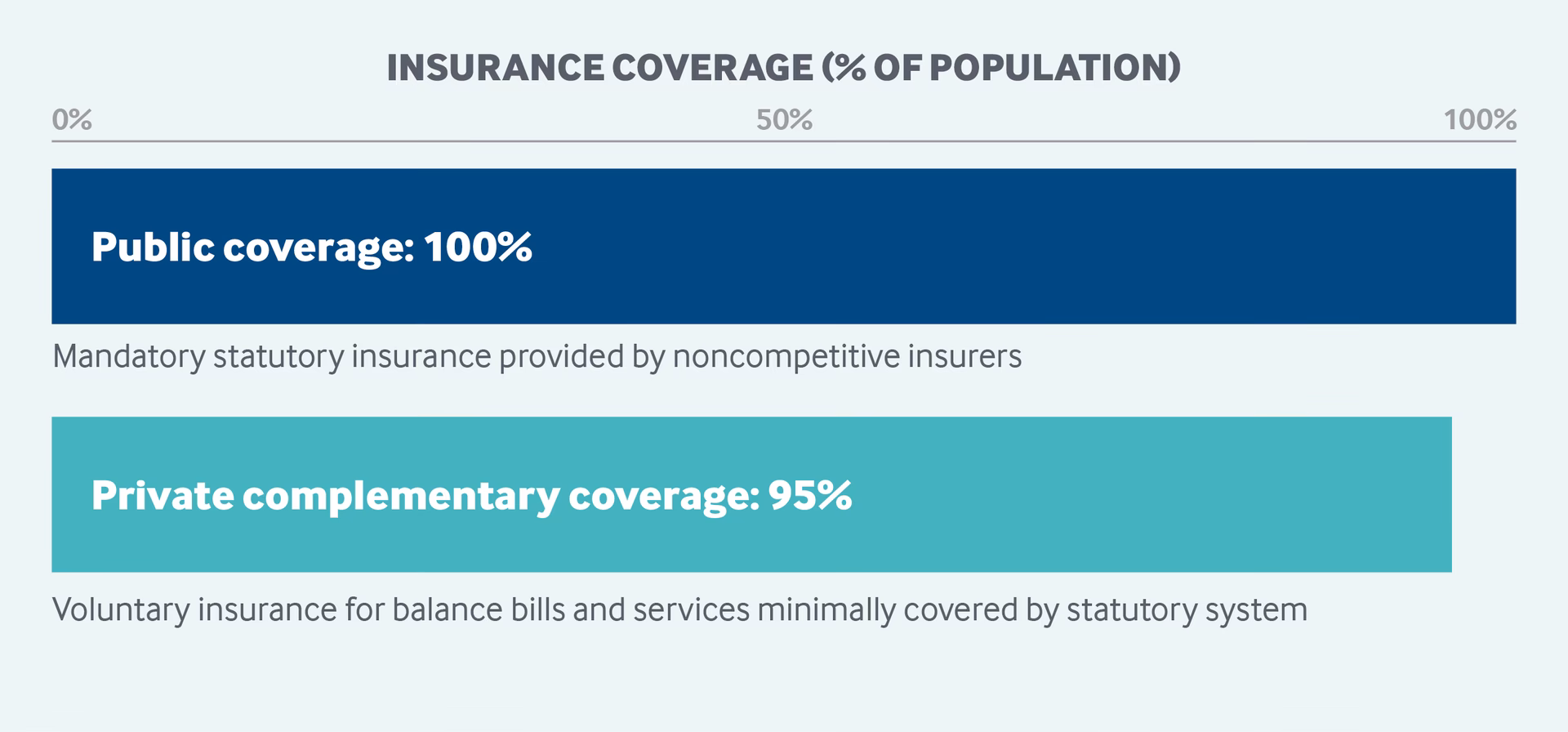 INSURANCE COVERAGE (% OF POPULATION)

0%

50%

100%

Public coverage: 100%

Mandatory statutory insurance provided by noncompetitive insurers

Private complementary coverage: 95%

Voluntary insurance for balance bills and services minimally covered by statutory system